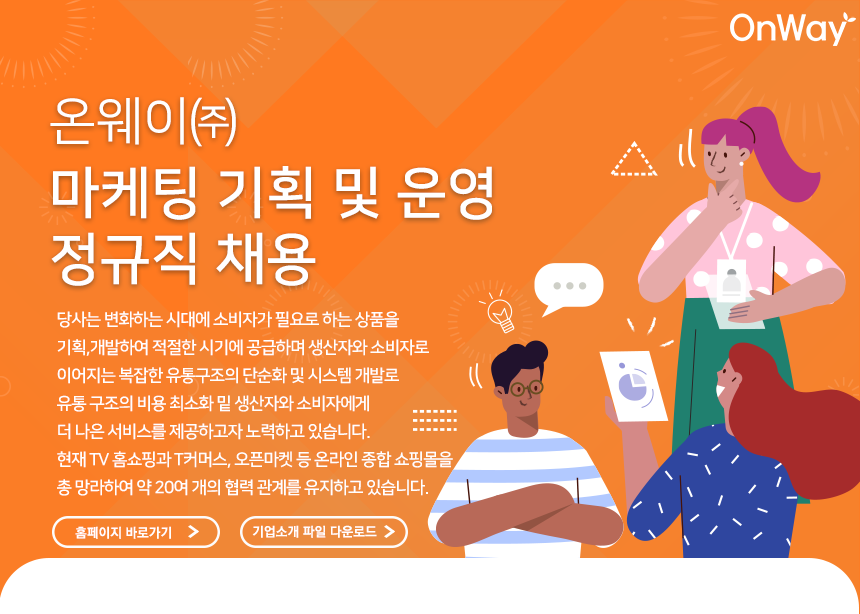 OnWay

온웨이㈜
마케팅 기획 및 운영
정규직 채용

당사는 변화하는 시대에 소비자가 필요로 하는 상품을 기획,개발하여 적절한 시기에 공급하며 생산자와 소비자로 이어지는 복잡한 유통구조의 단순화 및 시스템 개발로 유통 구조의 비용 최소화 밑 생산자와 소비자에게 더 나은 서비스를 제공하고자 노력하고 있습니다. 현재 TV 홈쇼핑과 T커머스, 오픈마켓 등 온라인 종합 쇼핑몰을 총 망라하여 약 20여 개의 협력 관계를 유지하고 있습니다.

홈페이지 바로가기 >
기업소개 파일 다운로드 >